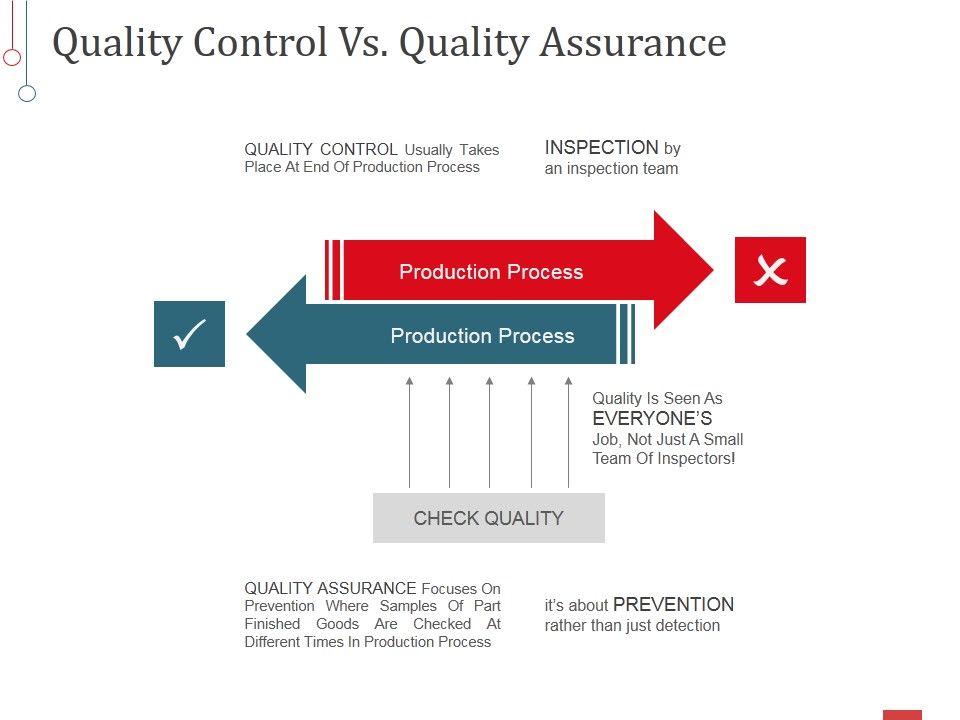 Quality Control Vs. Quality Assurance

QUALITY CONTROL Usually Takes Place At End Of Production Process

INSPECTION by an inspection team

Production Process

Production Process

Quality Is Seen As EVERYONE'S Job, Not Just A Small Team Of Inspectors!

CHECK QUALITY

QUALITY ASSURANCE Focuses On Prevention Where Samples Of Part Finished Goods Are Checked At Different Times In Production Process

it's about PREVENTION rather than just detection